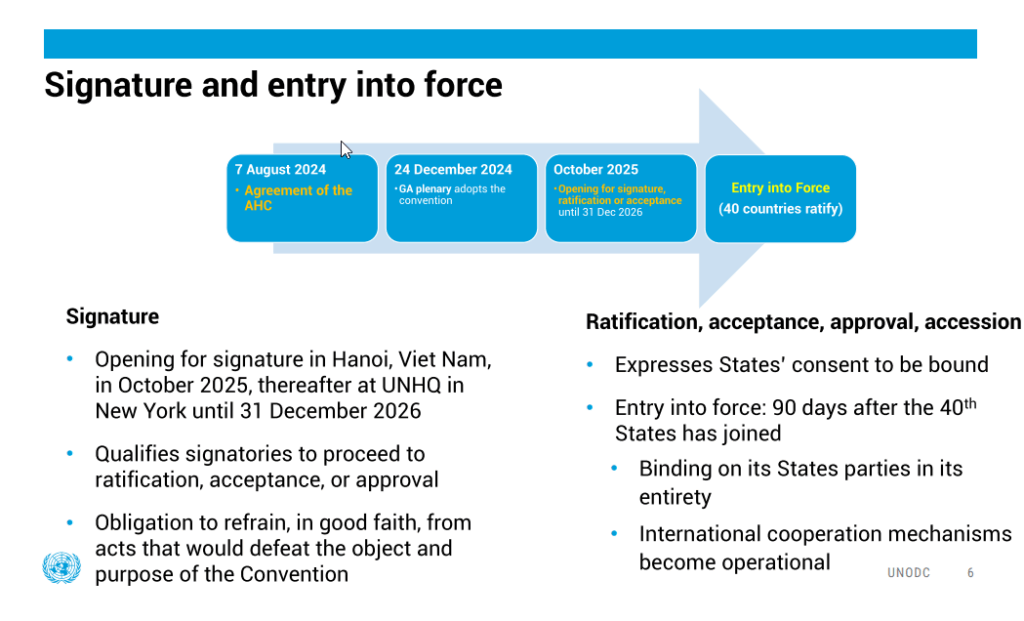 Signature and entry into force

7 August 2024
• Agreement of the AHC

24 December 2024
• GA plenary adopts the convention

October 2025
• Opening for signature, ratification or acceptance until 31 Dec 2026

Entry into Force
(40 countries ratify)

Signature

• Opening for signature in Hanoi, Viet Nam, in October 2025, thereafter at UNHQ in New York until 31 December 2026

• Qualifies signatories to proceed to ratification, acceptance, or approval

• Obligation to refrain, in good faith, from acts that would defeat the object and purpose of the Convention

Ratification, acceptance, approval, accession

• Expresses States' consent to be bound

• Entry into force: 90 days after the 40$^{th}$ States has joined

• Binding on its States parties in its entirety

• International cooperation mechanisms become operational

UNODC 6